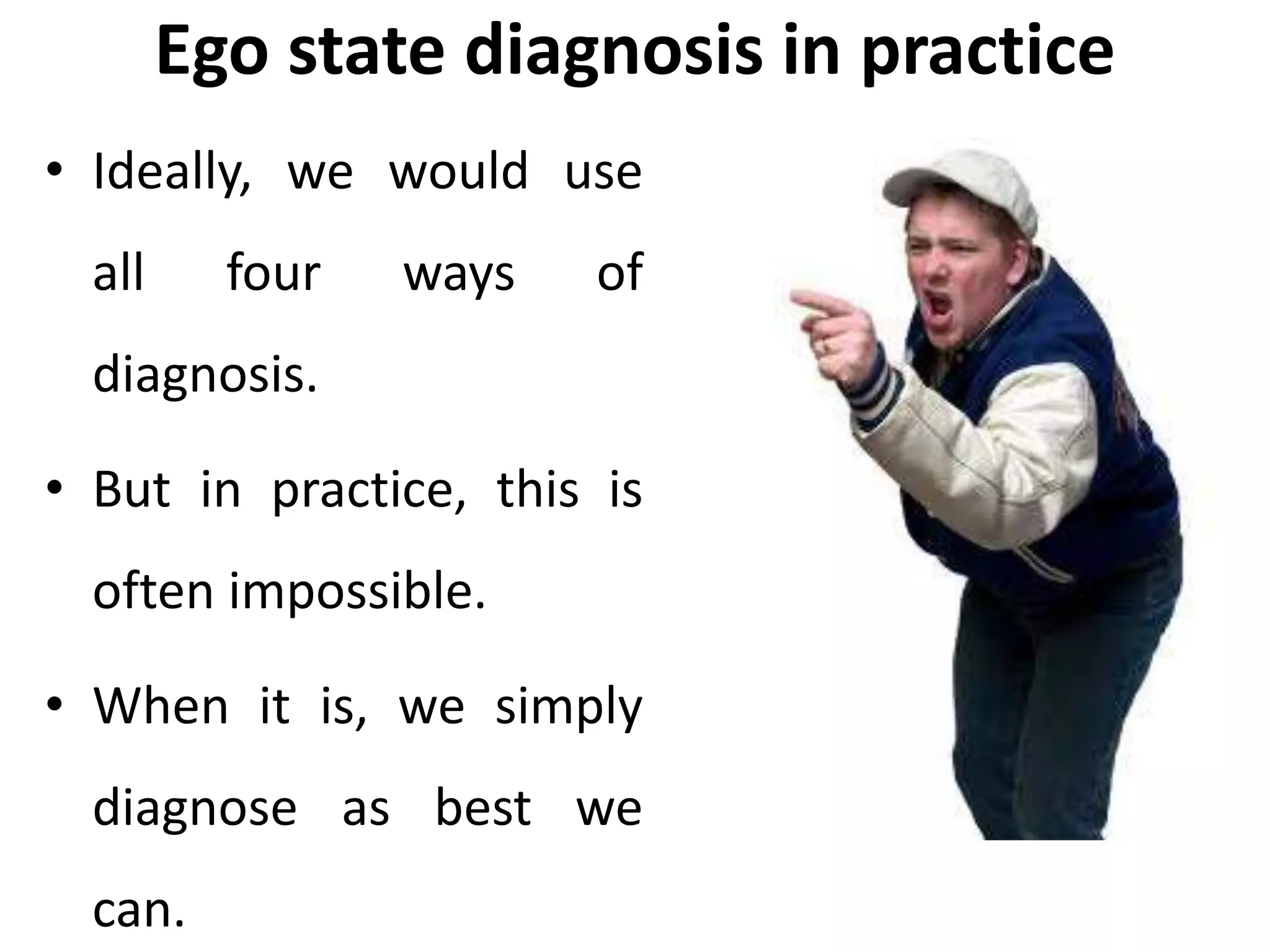 Ego state diagnosis in practice

• Ideally, we would use all four ways of diagnosis.

• But in practice, this is often impossible.

• When it is, we simply diagnose as best we can.